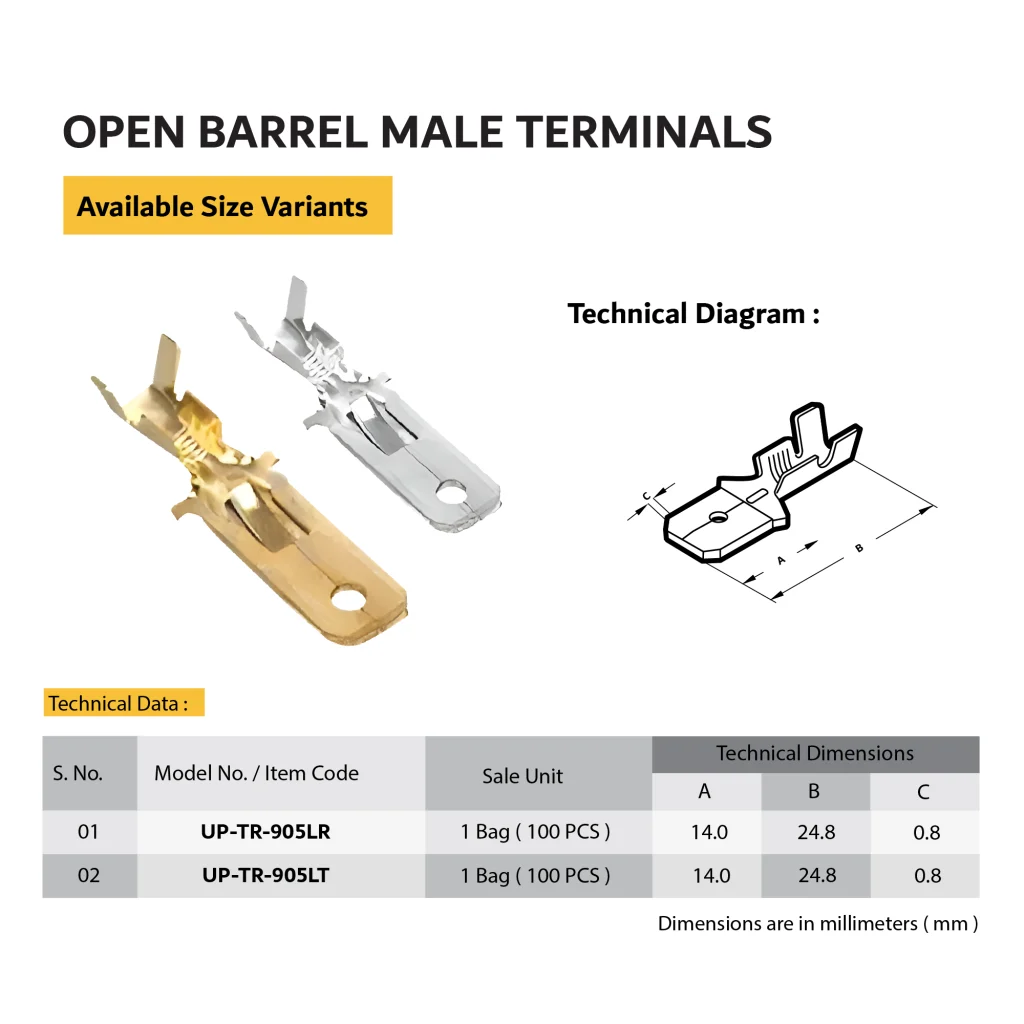 OPEN BARREL MALE TERMINALS

Available Size Variants

Technical Diagram :

C

A

B

Technical Data :

| S. No. | Model No. / Item Code | Sale Unit | Technical Dimensions A | Technical Dimensions B | Technical Dimensions C |
|---|---|---|---|---|---|
| 01 | UP-TR-905LR | 1 Bag ( 100 PCS ) | 14.0 | 24.8 | 0.8 |
| 02 | UP-TR-905LT | 1 Bag ( 100 PCS ) | 14.0 | 24.8 | 0.8 |

Dimensions are in millimeters ( mm )